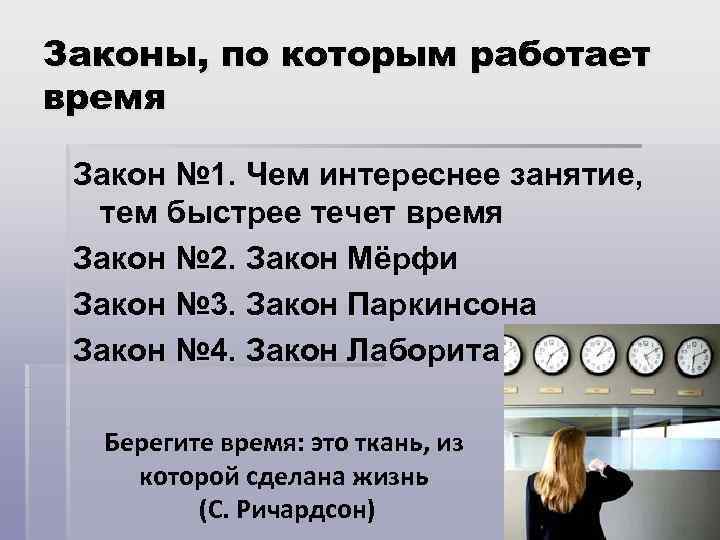 Законы, по которым работает время

Закон №1. Чем интереснее занятие, тем быстрее течет время

Закон №2. Закон Мёрфи

Закон №3. Закон Паркинсона

Закон №4. Закон Лаборита

Берегите время: это ткань, из которой сделана жизнь
(С. Ричардсон)